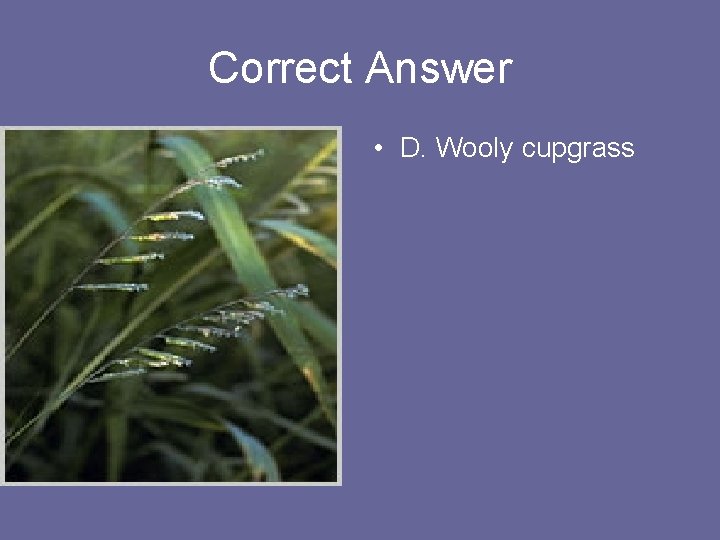 Correct Answer

• D. Wooly cupgrass